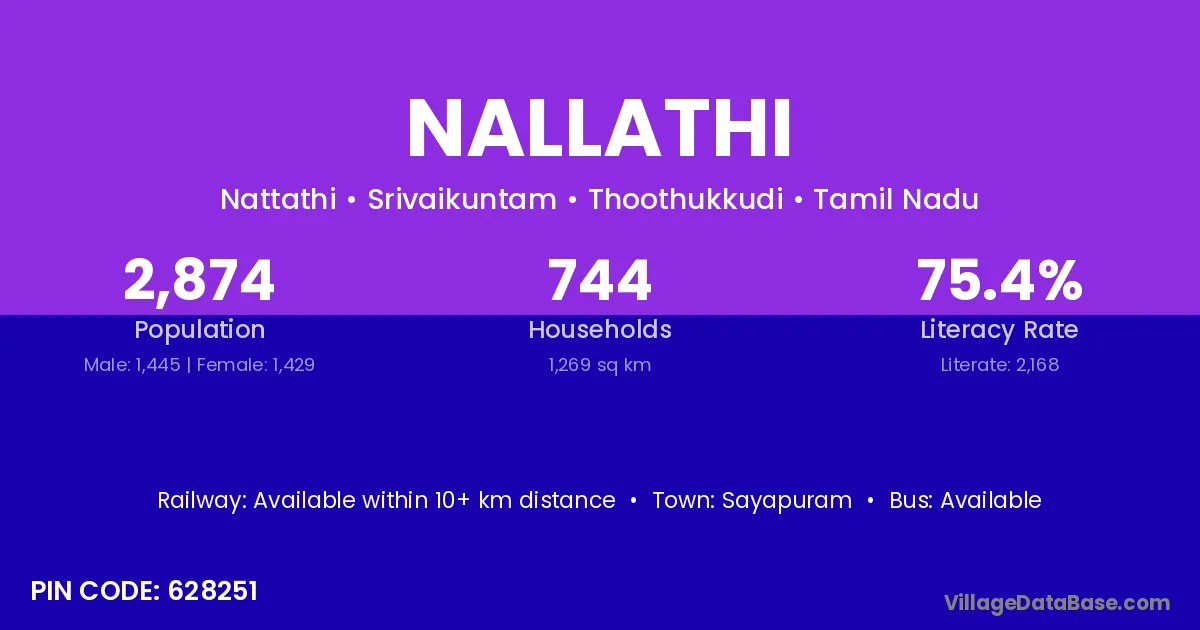 NALLATHI

Nattathi • Srivaikuntam • Thoothukkudi • Tamil Nadu

2,874
Population
Male: 1,445 | Female: 1,429

744
Households
1,269 sq km

75.4%
Literacy Rate
Literate: 2,168

Railway: Available within 10+ km distance • Town: Sayapuram • Bus: Available

PIN CODE: 628251

VillageDataBase.com